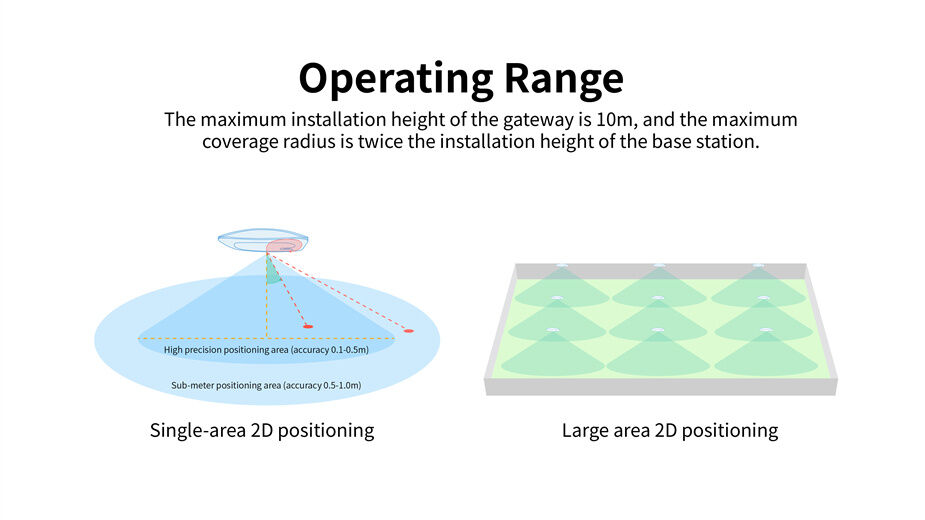 Operating Range

The maximum installation height of the gateway is 10m, and the maximum coverage radius is twice the installation height of the base station.

High precision positioning area (accuracy 0.1-0.5m)

Sub-meter positioning area (accuracy 0.5-1.0m)

Single-area 2D positioning

Large area 2D positioning